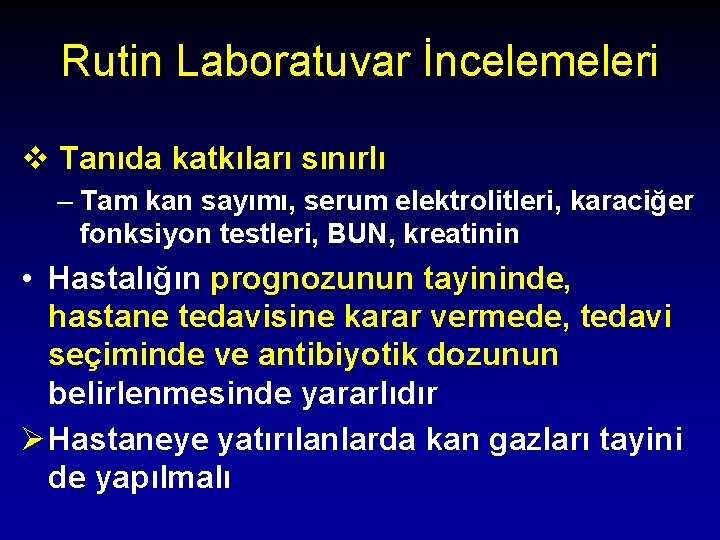 Rutin Laboratuvar İncelemeleri

❖ Tanıda katkıları sınırlı

– Tam kan sayımı, serum elektrolitleri, karaciğer fonksiyon testleri, BUN, kreatinin

• Hastalığın prognozunun tayininde, hastane tedavisine karar vermede, tedavi seçiminde ve antibiyotik dozunun belirlenmesinde yararlıdır

➢ Hastaneye yatırılanlarda kan gazları tayini de yapılmalı